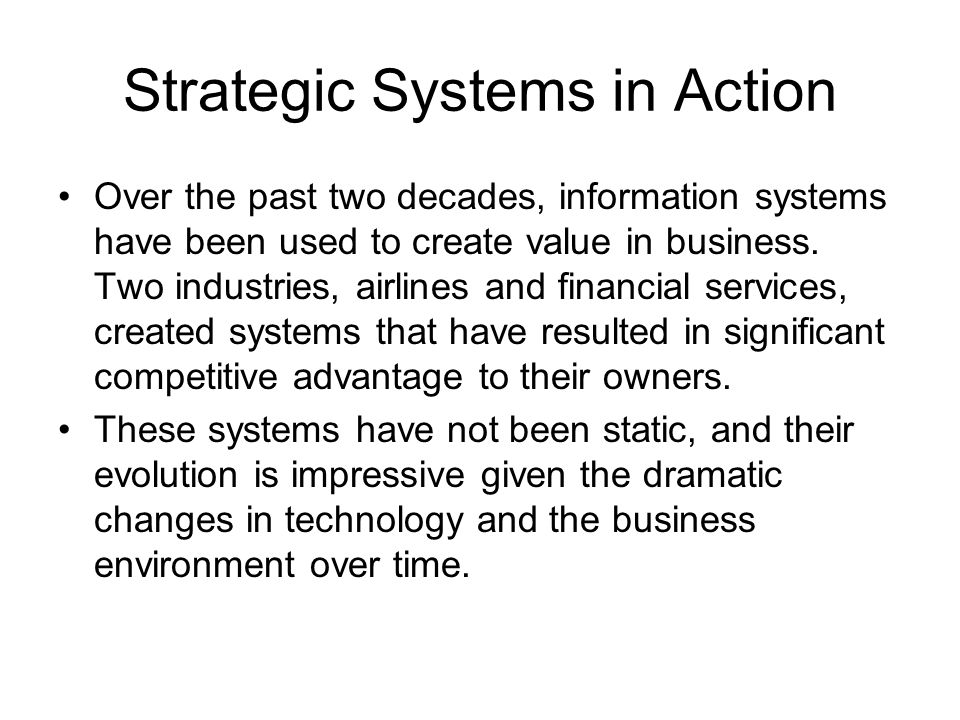 Strategic Systems in Action

• Over the past two decades, information systems have been used to create value in business. Two industries, airlines and financial services, created systems that have resulted in significant competitive advantage to their owners.

• These systems have not been static, and their evolution is impressive given the dramatic changes in technology and the business environment over time.